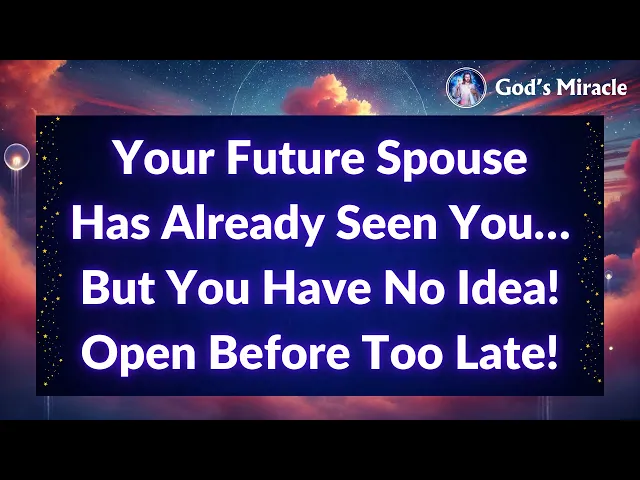 God's Miracle

Your Future Spouse Has Already Seen You… But You Have No Idea! Open Before Too Late!